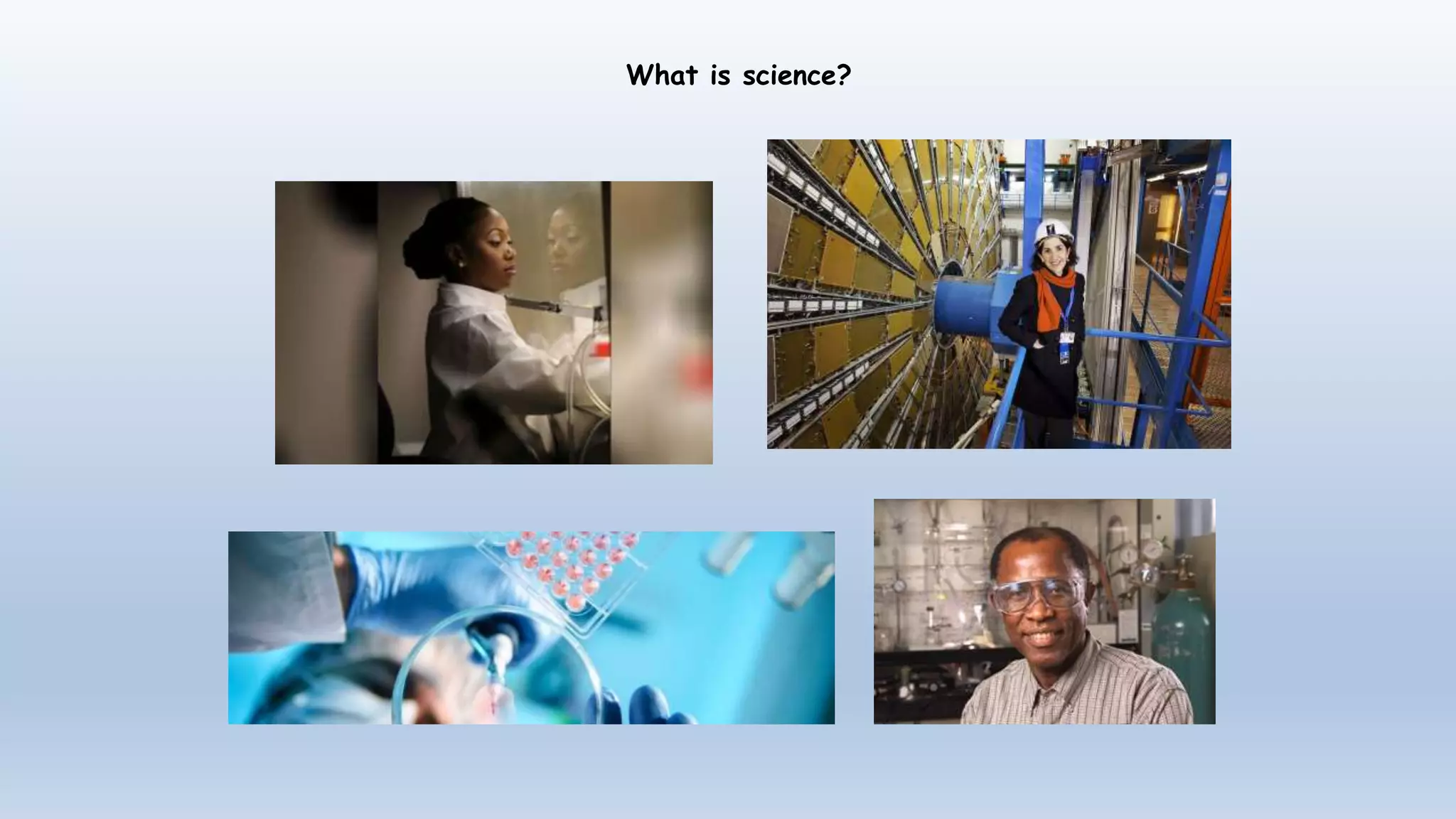 What is science?